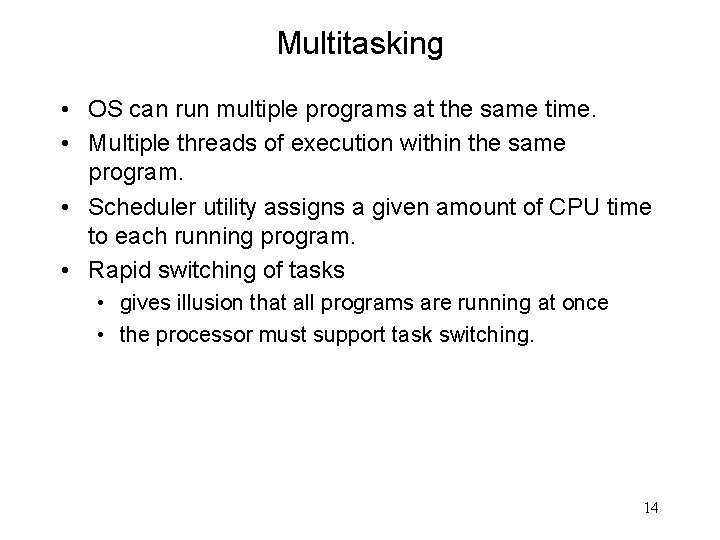 Multitasking

• OS can run multiple programs at the same time.
• Multiple threads of execution within the same program.
• Scheduler utility assigns a given amount of CPU time to each running program.
• Rapid switching of tasks
  • gives illusion that all programs are running at once
  • the processor must support task switching.

14